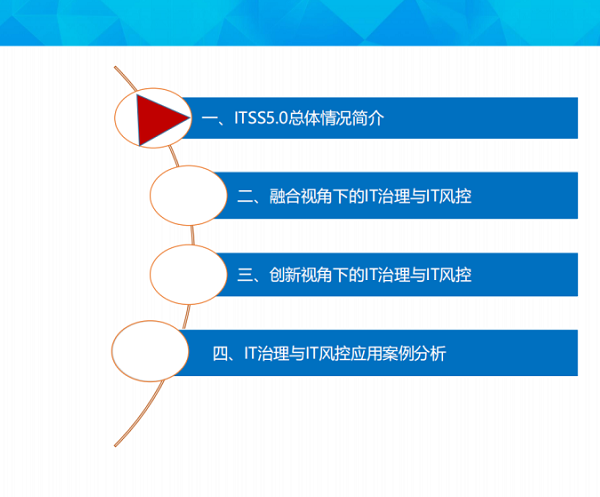 一、ITSS5.0总体情况简介

二、融合视角下的IT治理与IT风控

三、创新视角下的IT治理与IT风控

四、IT治理与IT风控应用案例分析